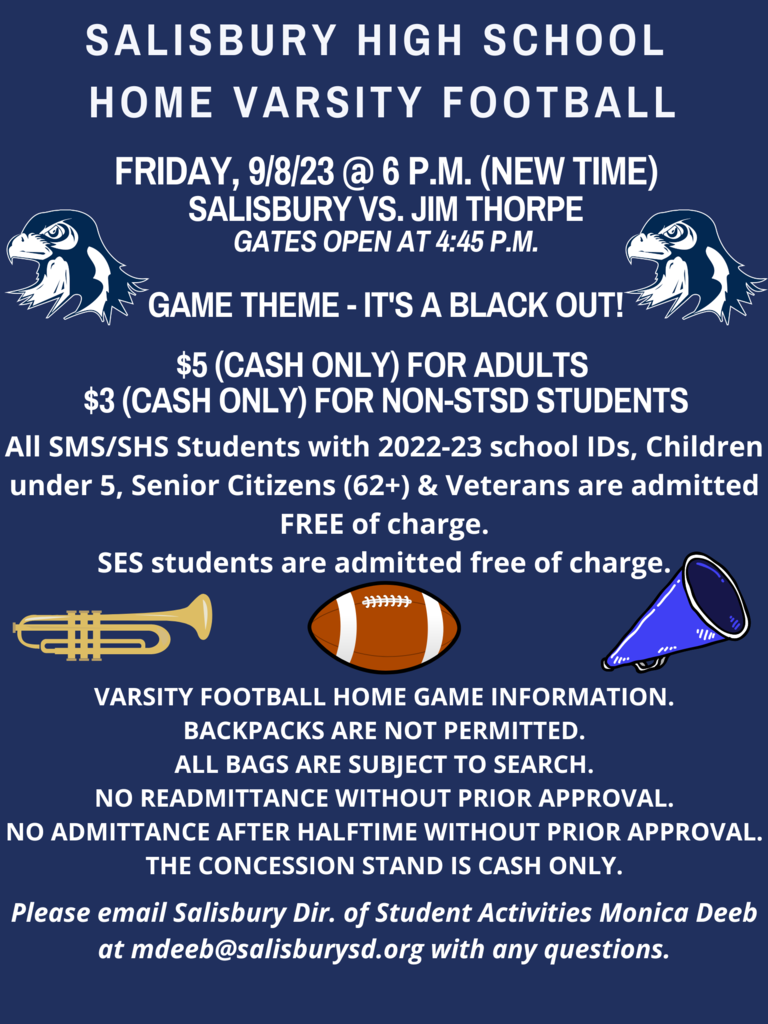 SALISBURY HIGH SCHOOL
HOME VARSITY FOOTBALL

FRIDAY, 9/8/23 @ 6 P.M. (NEW TIME)
SALISBURY VS. JIM THORPE
GATES OPEN AT 4:45 P.M.

GAME THEME - IT'S A BLACK OUT!

$5 (CASH ONLY) FOR ADULTS
$3 (CASH ONLY) FOR NON-STSD STUDENTS

All SMS/SHS Students with 2022-23 school IDs, Children under 5, Senior Citizens (62+) & Veterans are admitted FREE of charge.
SES students are admitted free of charge.

VARSITY FOOTBALL HOME GAME INFORMATION.
BACKPACKS ARE NOT PERMITTED.
ALL BAGS ARE SUBJECT TO SEARCH.
NO READMITTANCE WITHOUT PRIOR APPROVAL.
NO ADMITTANCE AFTER HALFTIME WITHOUT PRIOR APPROVAL.
THE CONCESSION STAND IS CASH ONLY.

Please email Salisbury Dir. of Student Activities Monica Deeb at mdeeb@salisburysd.org with any questions.